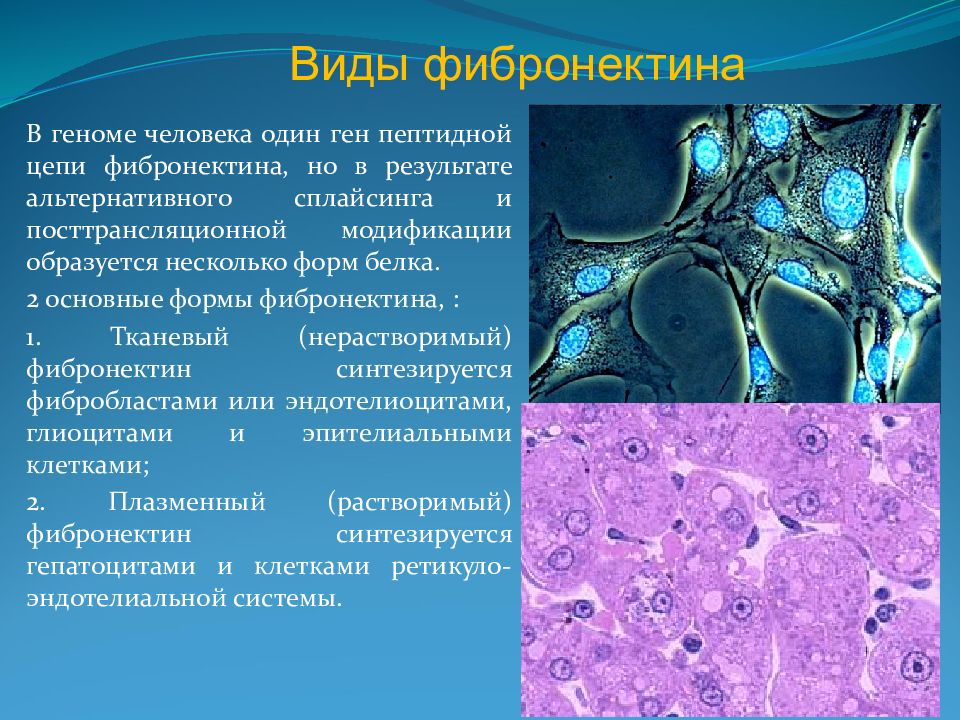 Виды фибронектина

В геноме человека один ген пептидной цепи фибронектина, но в результате альтернативного сплайсинга и посттрансляционной модификации образуется несколько форм белка.

2 основные формы фибронектина, :

1. Тканевый (нерастворимый) фибронектин синтезируется фибробластами или эндотелиоцитами, глиоцитами и эпителиальными клетками;

2. Плазменный (растворимый) фибронектин синтезируется гепатоцитами и клетками ретикуло-эндотелиальной системы.